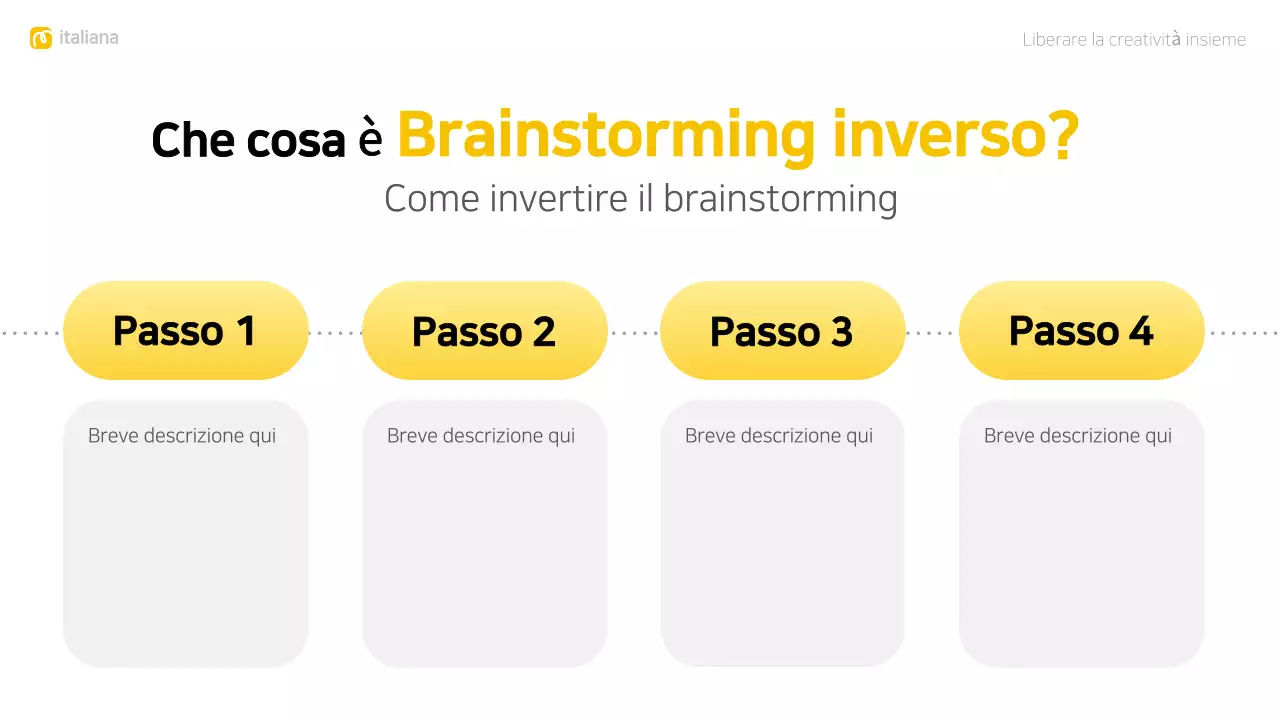 italiana

Liberare la creatività insieme

Che cosa è Brainstorming inverso?

Come invertire il brainstorming

Passo 1

Passo 2

Passo 3

Passo 4

Breve descrizione qui

Breve descrizione qui

Breve descrizione qui

Breve descrizione qui